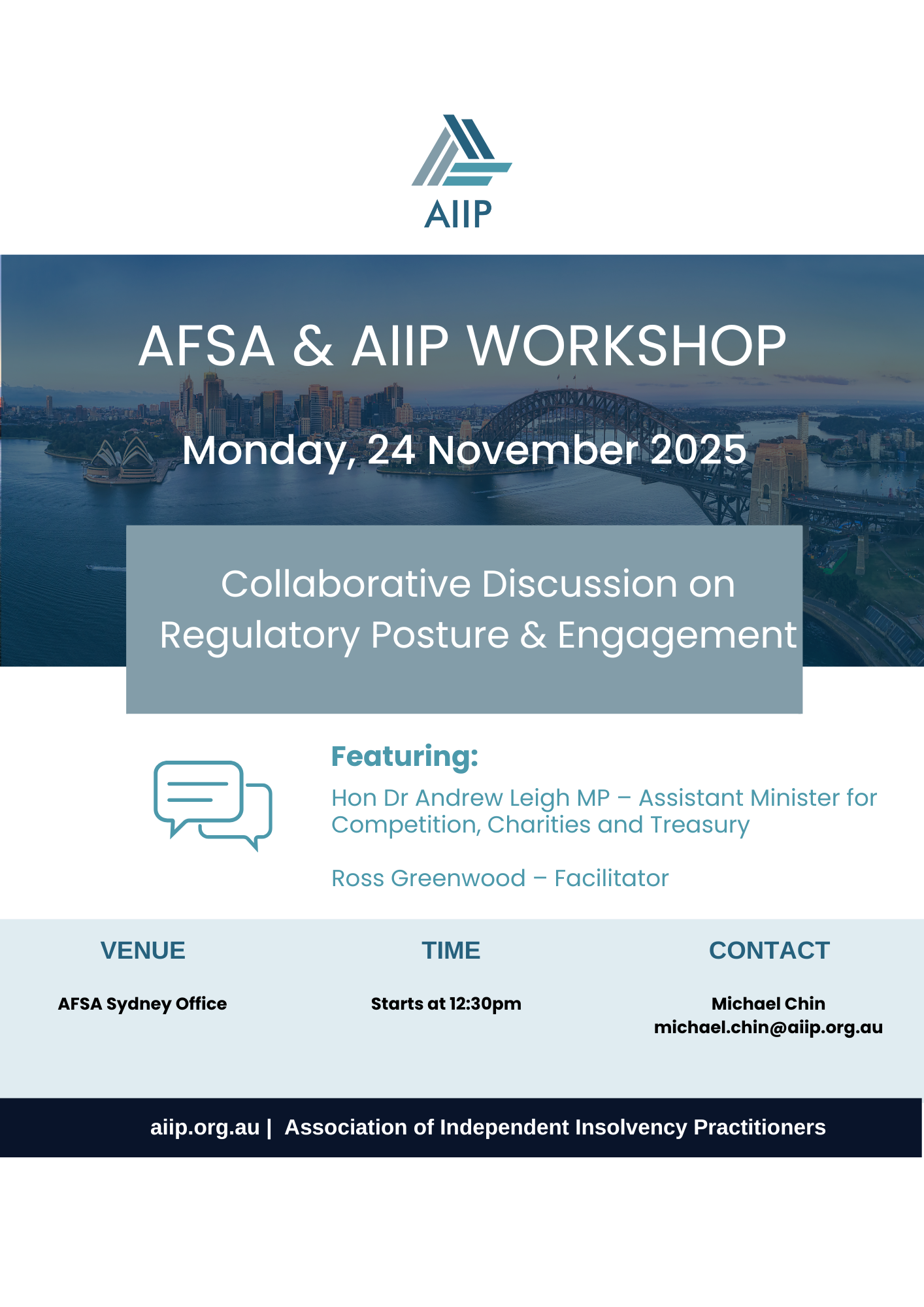 AIIP

AFSA & AIIP WORKSHOP

Monday, 24 November 2025

Collaborative Discussion on Regulatory Posture & Engagement

Featuring:

Hon Dr Andrew Leigh MP – Assistant Minister for Competition, Charities and Treasury

Ross Greenwood – Facilitator

VENUE

AFSA Sydney Office

TIME

Starts at 12:30pm

CONTACT

Michael Chin
michael.chin@aiip.org.au

aiip.org.au | Association of Independent Insolvency Practitioners